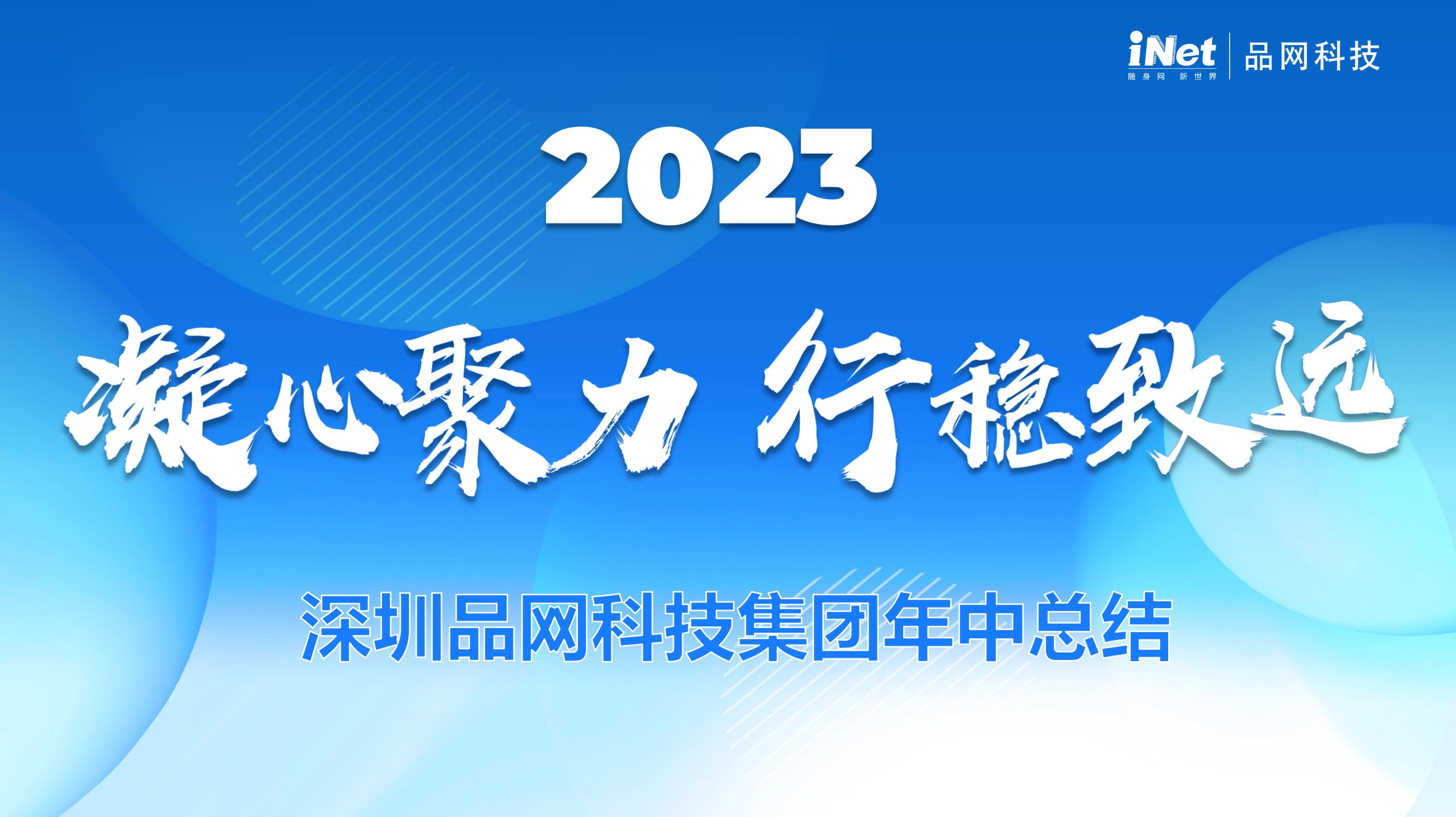 iNet
随身网 新世界
品网科技

2023

凝心聚力 行稳致远

深圳品网科技集团年中总结